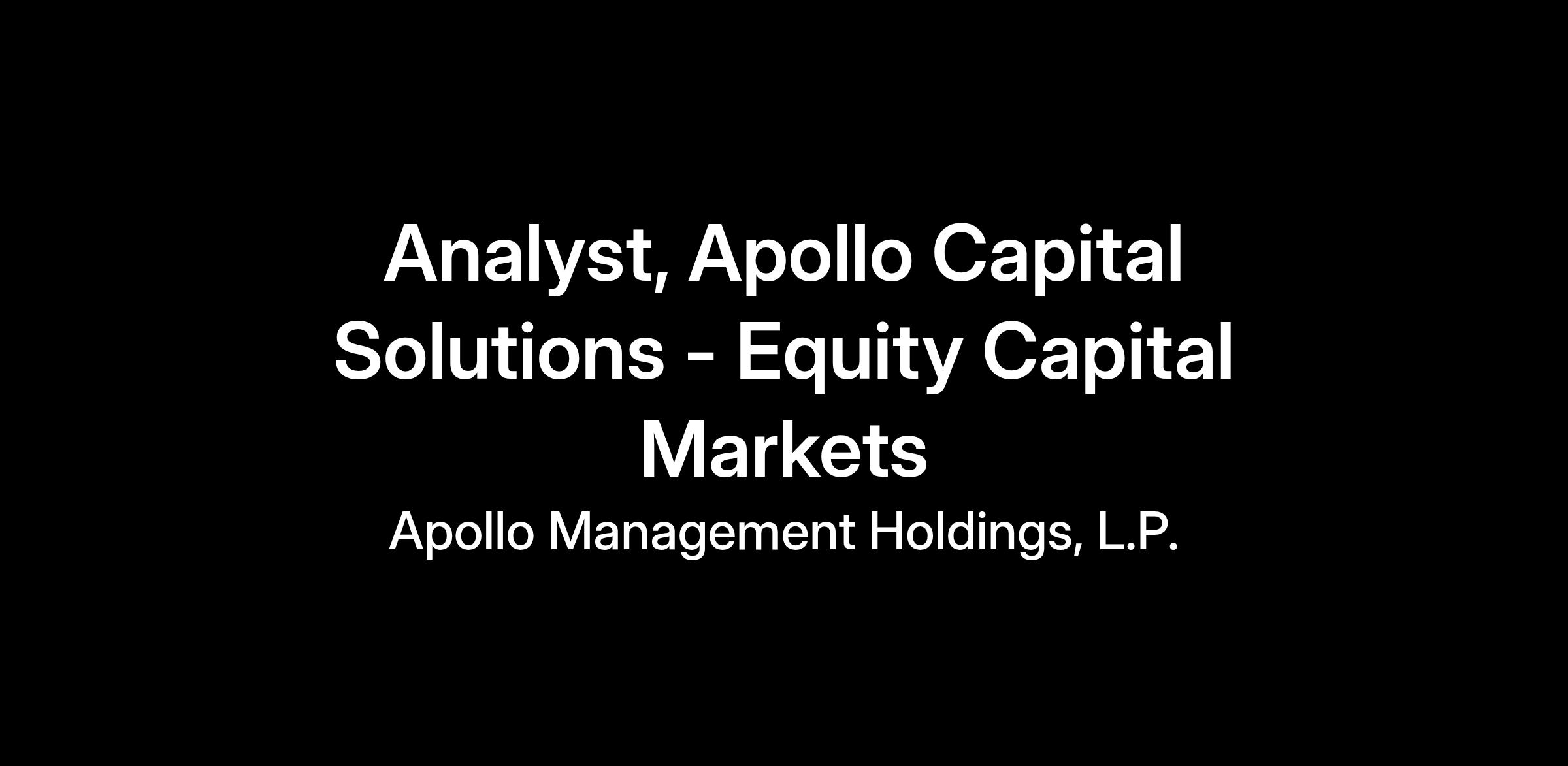 Analyst, Apollo Capital Solutions - Equity Capital Markets

Apollo Management Holdings, L.P.